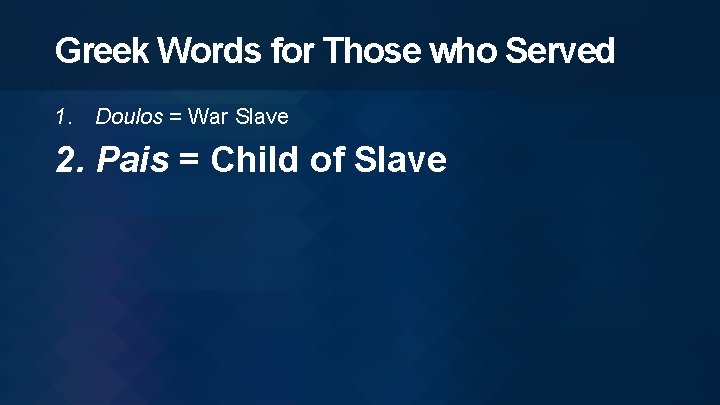 Greek Words for Those who Served

1. Doulos = War Slave

2. Pais = Child of Slave